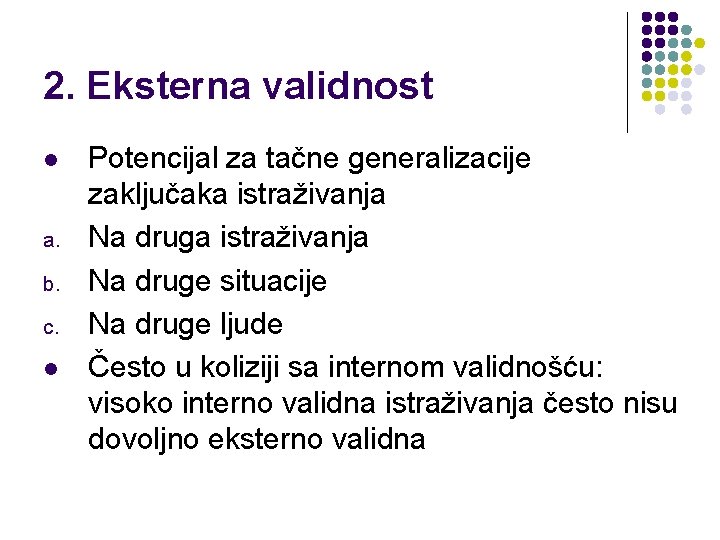 2. Eksterna validnost

- Potencijal za tačne generalizacije zaključaka istraživanja
a. Na druga istraživanja
b. Na druge situacije
c. Na druge ljude
- Često u koliziji sa internom validnošću: visoko interno validna istraživanja često nisu dovoljno eksterno validna